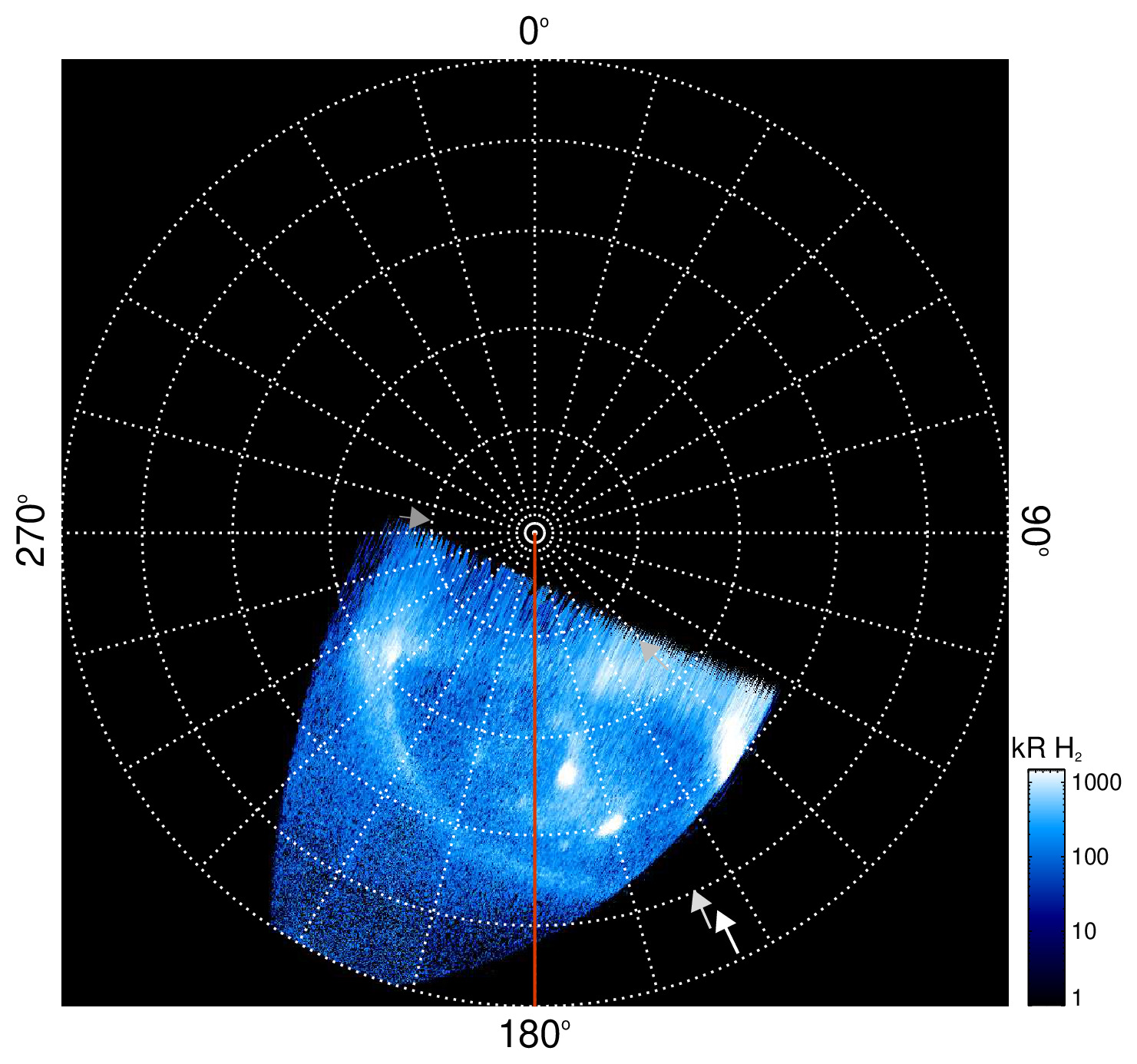 0°
270°
90°
180°
kR $H_2$
1000
100
10
1